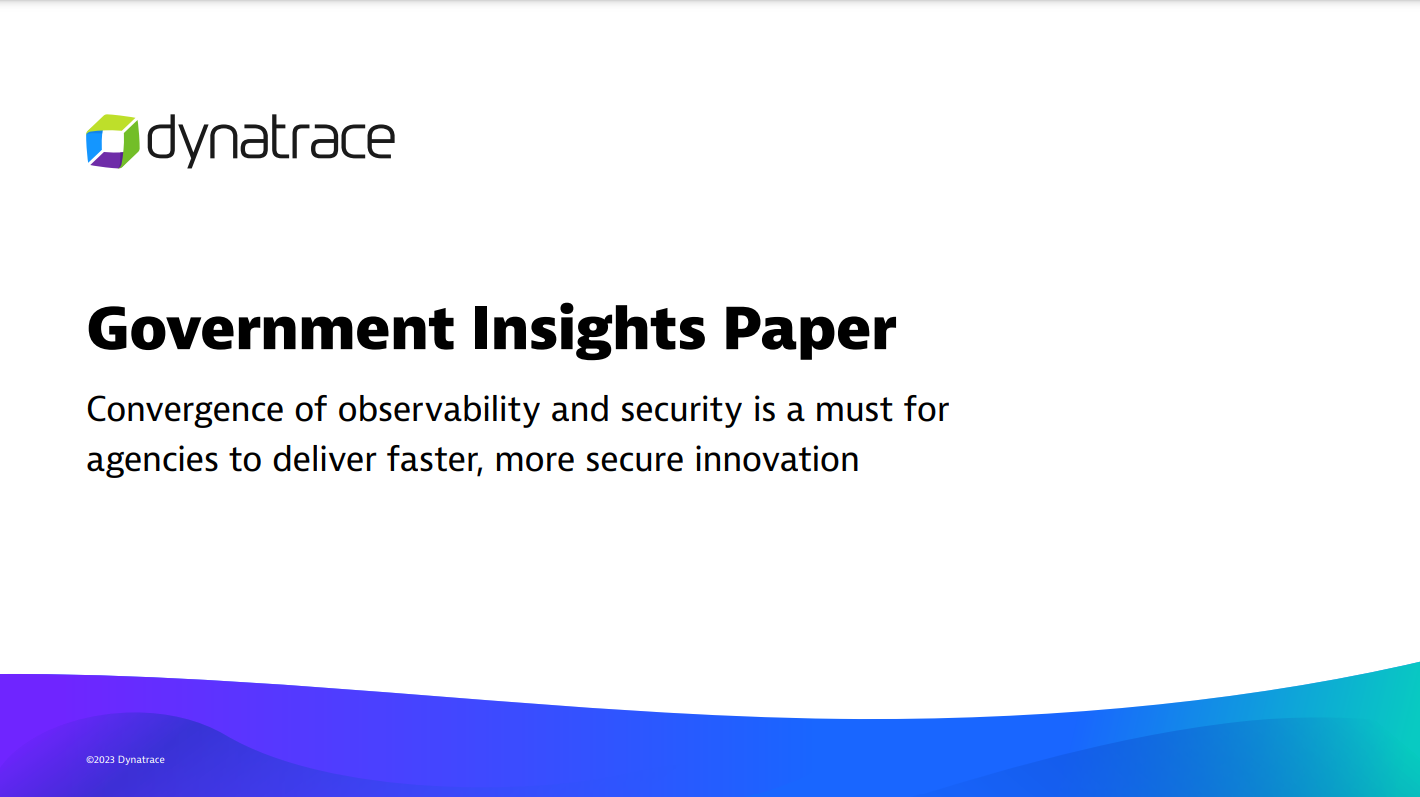 dynatrace

Government Insights Paper

Convergence of observability and security is a must for agencies to deliver faster, more secure innovation

©2023 Dynatrace